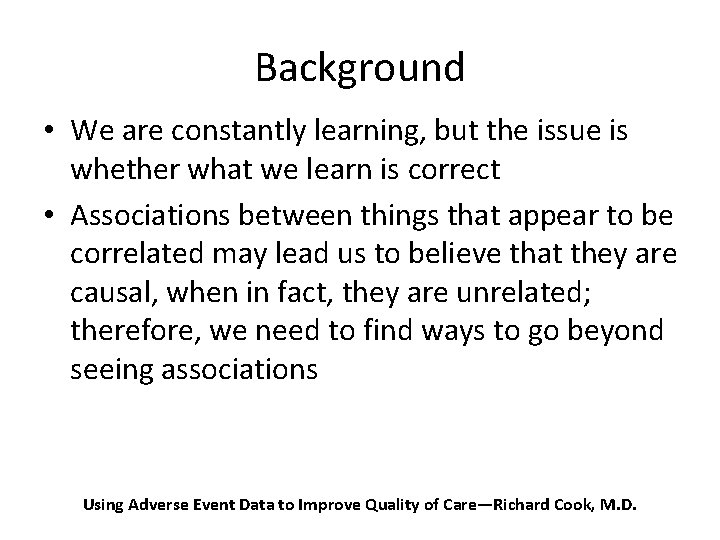 Background

• We are constantly learning, but the issue is whether what we learn is correct

• Associations between things that appear to be correlated may lead us to believe that they are causal, when in fact, they are unrelated; therefore, we need to find ways to go beyond seeing associations

Using Adverse Event Data to Improve Quality of Care—Richard Cook, M.D.